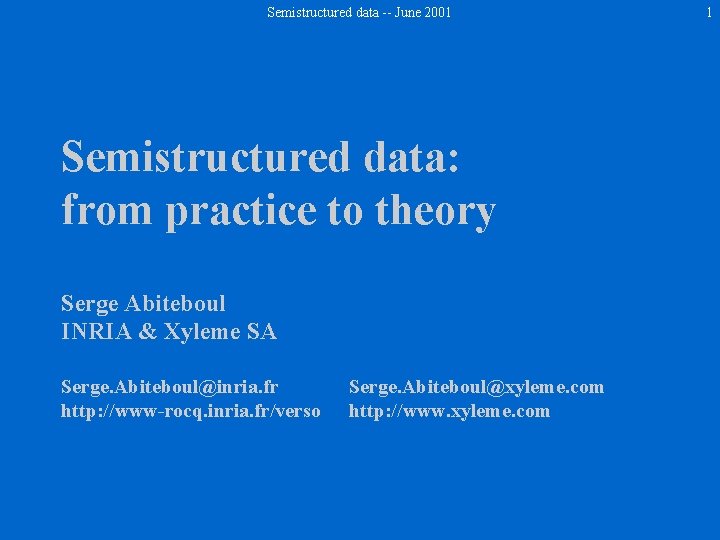 Semistructured data -- June 2001

1

Semistructured data:
from practice to theory

Serge Abiteboul
INRIA & Xyleme SA

Serge.Abiteboul@inria.fr
http://www-rocq.inria.fr/verso

Serge.Abiteboul@xyleme.com
http://www.xyleme.com